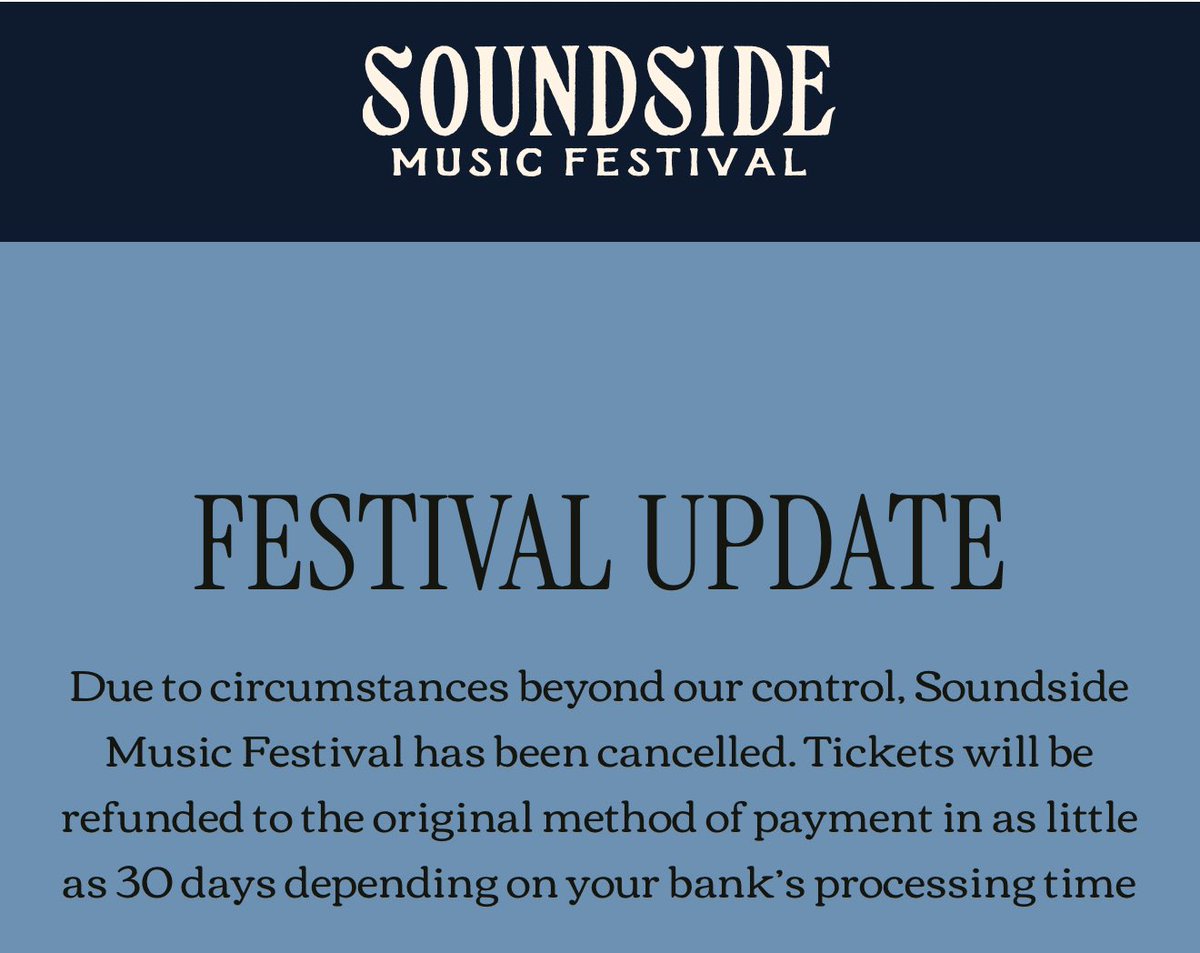 SOUNDSIDE
MUSIC FESTIVAL

FESTIVAL UPDATE

Due to circumstances beyond our control, Soundside Music Festival has been cancelled. Tickets will be refunded to the original method of payment in as little as 30 days depending on your bank's processing time